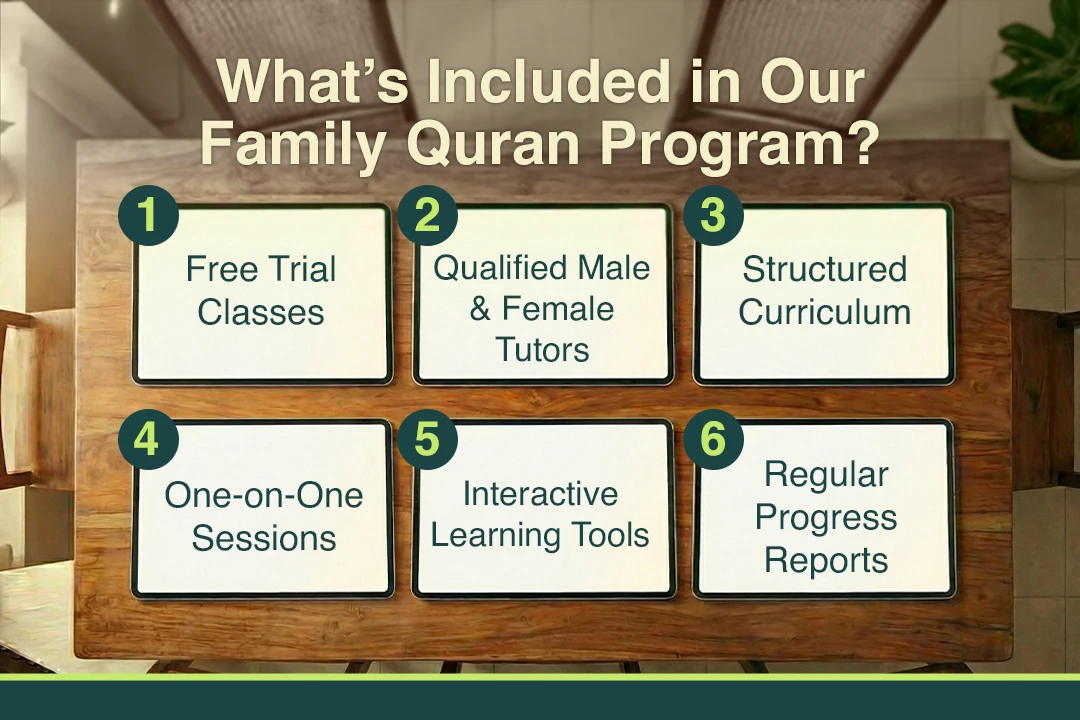 What's Included in Our Family Quran Program?

1
Free Trial Classes

2
Qualified Male & Female Tutors

3
Structured Curriculum

4
One-on-One Sessions

5
Interactive Learning Tools

6
Regular Progress Reports